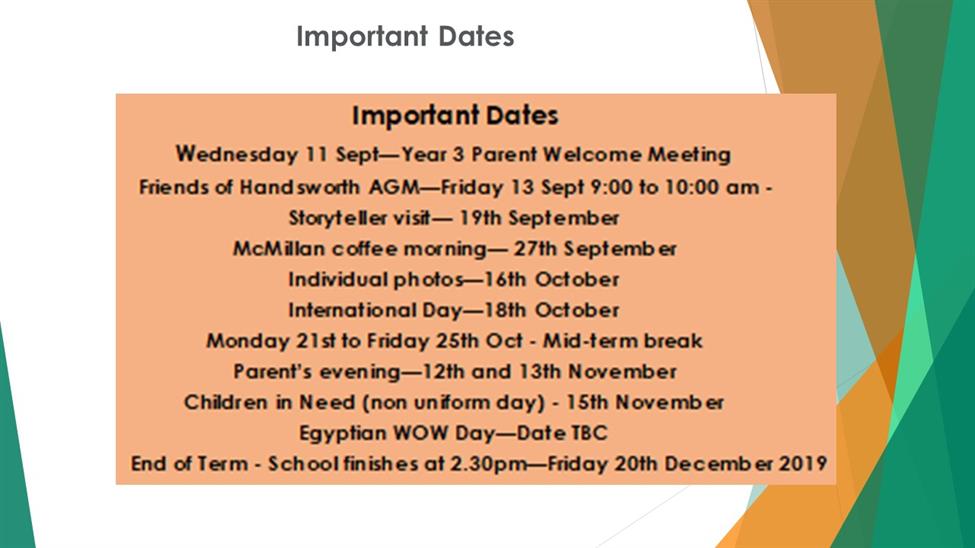 Important Dates

Important Dates

Wednesday 11 Sept—Year 3 Parent Welcome Meeting

Friends of Handsworth AGM—Friday 13 Sept 9:00 to 10:00 am -

Storyteller visit— 19th September

McMillan coffee morning— 27th September

Individual photos—16th October

International Day—18th October

Monday 21st to Friday 25th Oct - Mid-term break

Parent's evening—12th and 13th November

Children in Need (non uniform day) - 15th November

Egyptian WOW Day—Date TBC

End of Term - School finishes at 2.30pm—Friday 20th December 2019